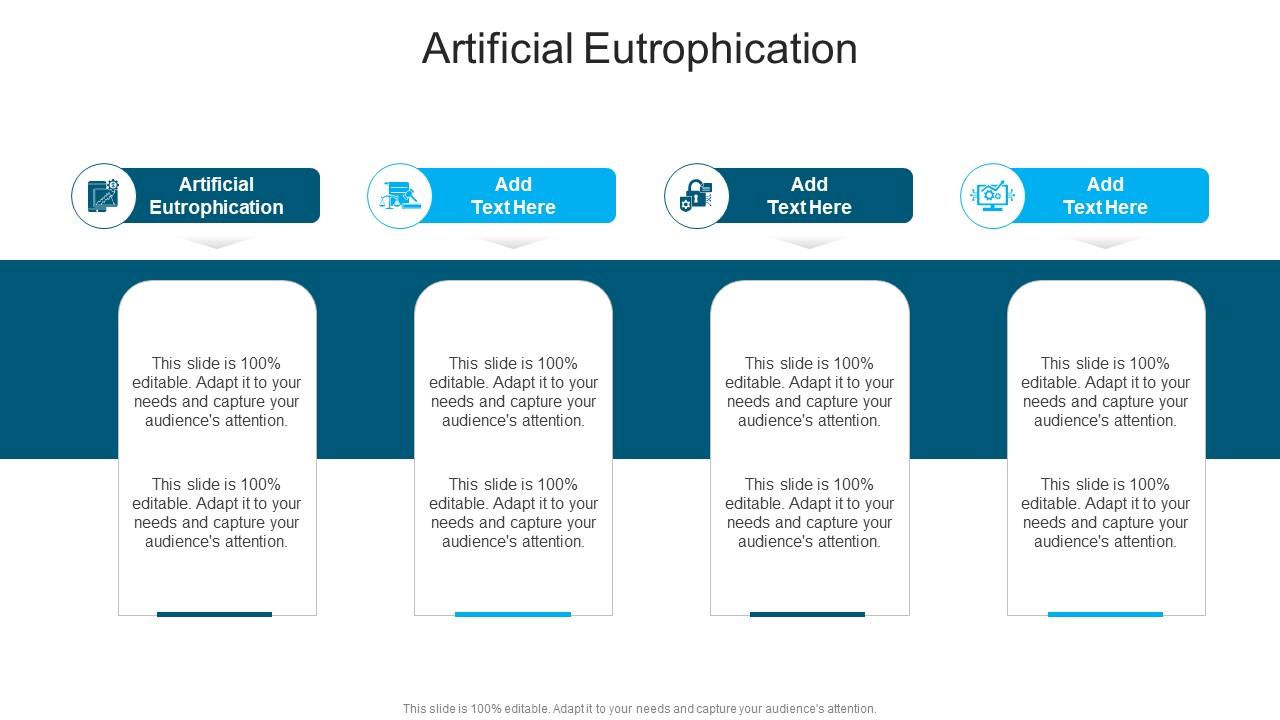 Artificial Eutrophication

Artificial Eutrophication

This slide is 100% editable. Adapt it to your needs and capture your audience's attention.

This slide is 100% editable. Adapt it to your needs and capture your audience's attention.

Add Text Here

This slide is 100% editable. Adapt it to your needs and capture your audience's attention.

This slide is 100% editable. Adapt it to your needs and capture your audience's attention.

Add Text Here

This slide is 100% editable. Adapt it to your needs and capture your audience's attention.

This slide is 100% editable. Adapt it to your needs and capture your audience's attention.

Add Text Here

This slide is 100% editable. Adapt it to your needs and capture your audience's attention.

This slide is 100% editable. Adapt it to your needs and capture your audience's attention.

This slide is 100% editable. Adapt it to your needs and capture your audience's attention.